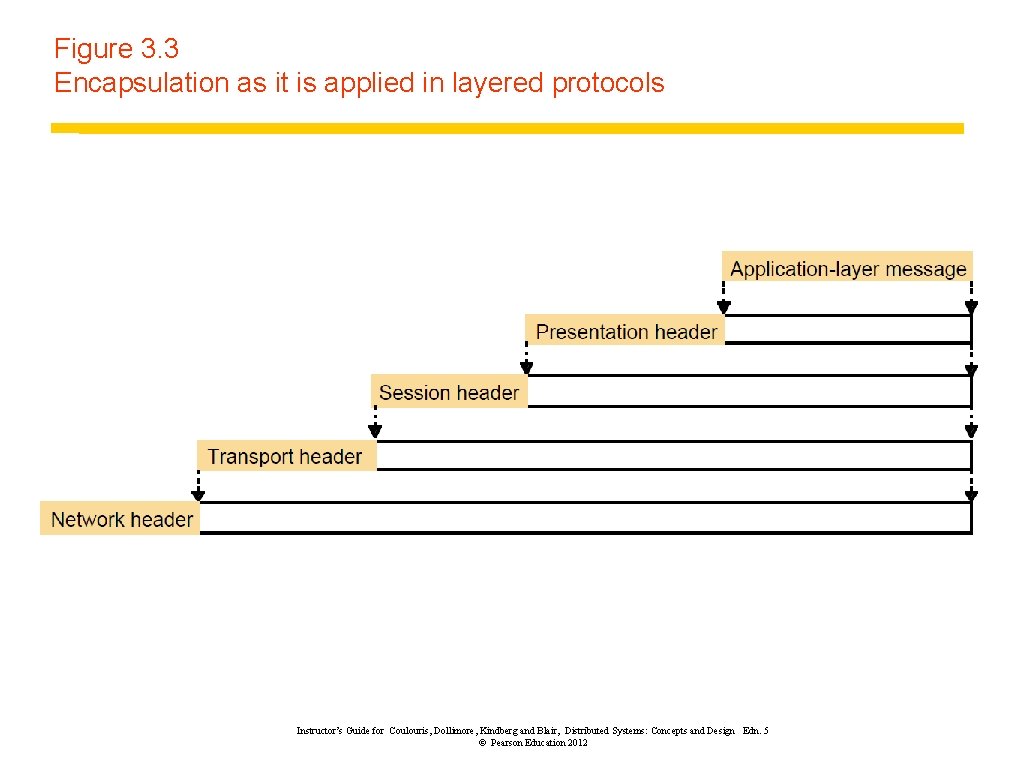 Figure 3.3
Encapsulation as it is applied in layered protocols

Application-layer message

Presentation header

Session header

Transport header

Network header

Instructor's Guide for Coulouris, Dollimore, Kindberg and Blair, Distributed Systems: Concepts and Design Edn. 5
© Pearson Education 2012